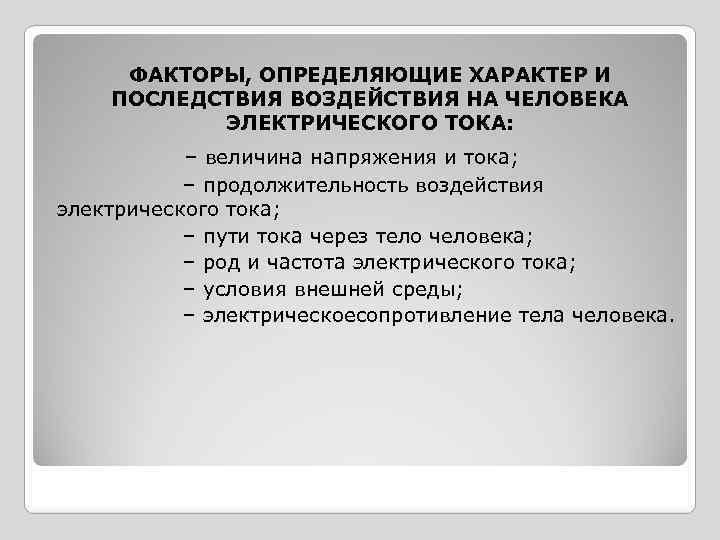 ФАКТОРЫ, ОПРЕДЕЛЯЮЩИЕ ХАРАКТЕР И ПОСЛЕДСТВИЯ ВОЗДЕЙСТВИЯ НА ЧЕЛОВЕКА ЭЛЕКТРИЧЕСКОГО ТОКА:

– величина напряжения и тока;
– продолжительность воздействия электрического тока;
– пути тока через тело человека;
– род и частота электрического тока;
– условия внешней среды;
– электрическоесопротивление тела человека.